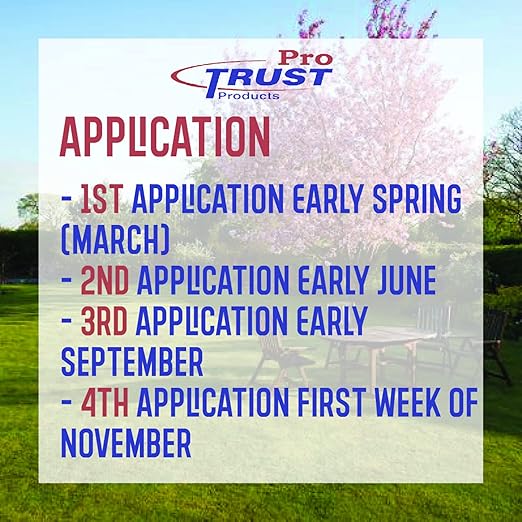 Pro
TRUST
Products

APPLICATION

- 1ST APPLICATION EARLY SPRING (MARCH)
- 2ND APPLICATION EARLY JUNE
- 3RD APPLICATION EARLY SEPTEMBER
- 4TH APPLICATION FIRST WEEK OF NOVEMBER